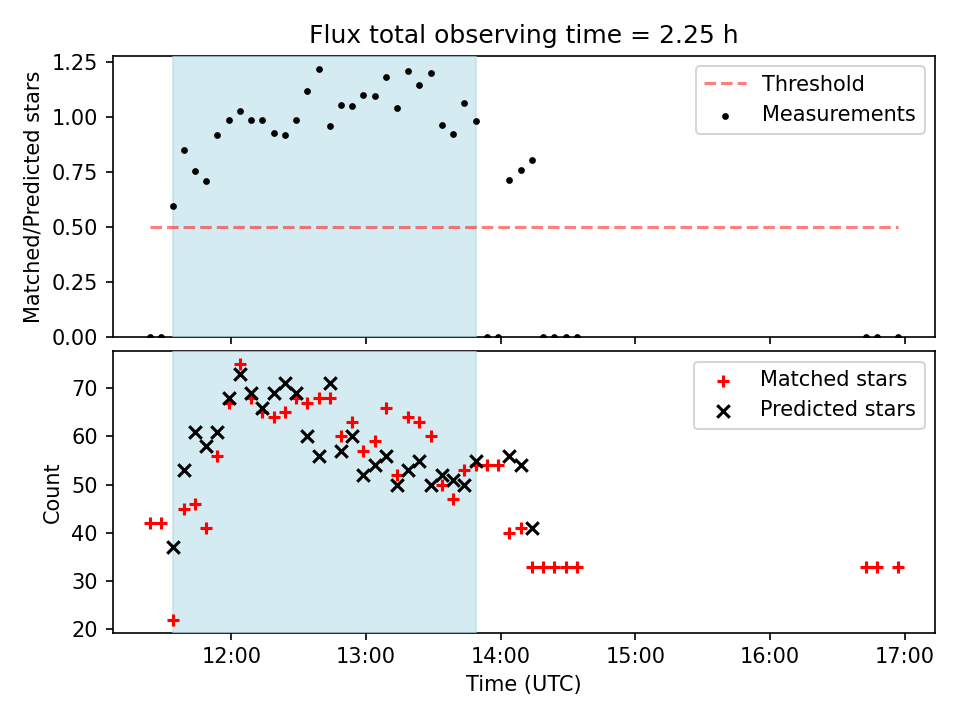 Flux total observing time = 2.25 h

Matched/Predicted stars

1.25
1.00
0.75
0.50
0.25
0.00

Threshold
Measurements

Count

70
60
50
40
30
20

Matched stars
Predicted stars

12:00
13:00
14:00
15:00
16:00
17:00

Time (UTC)